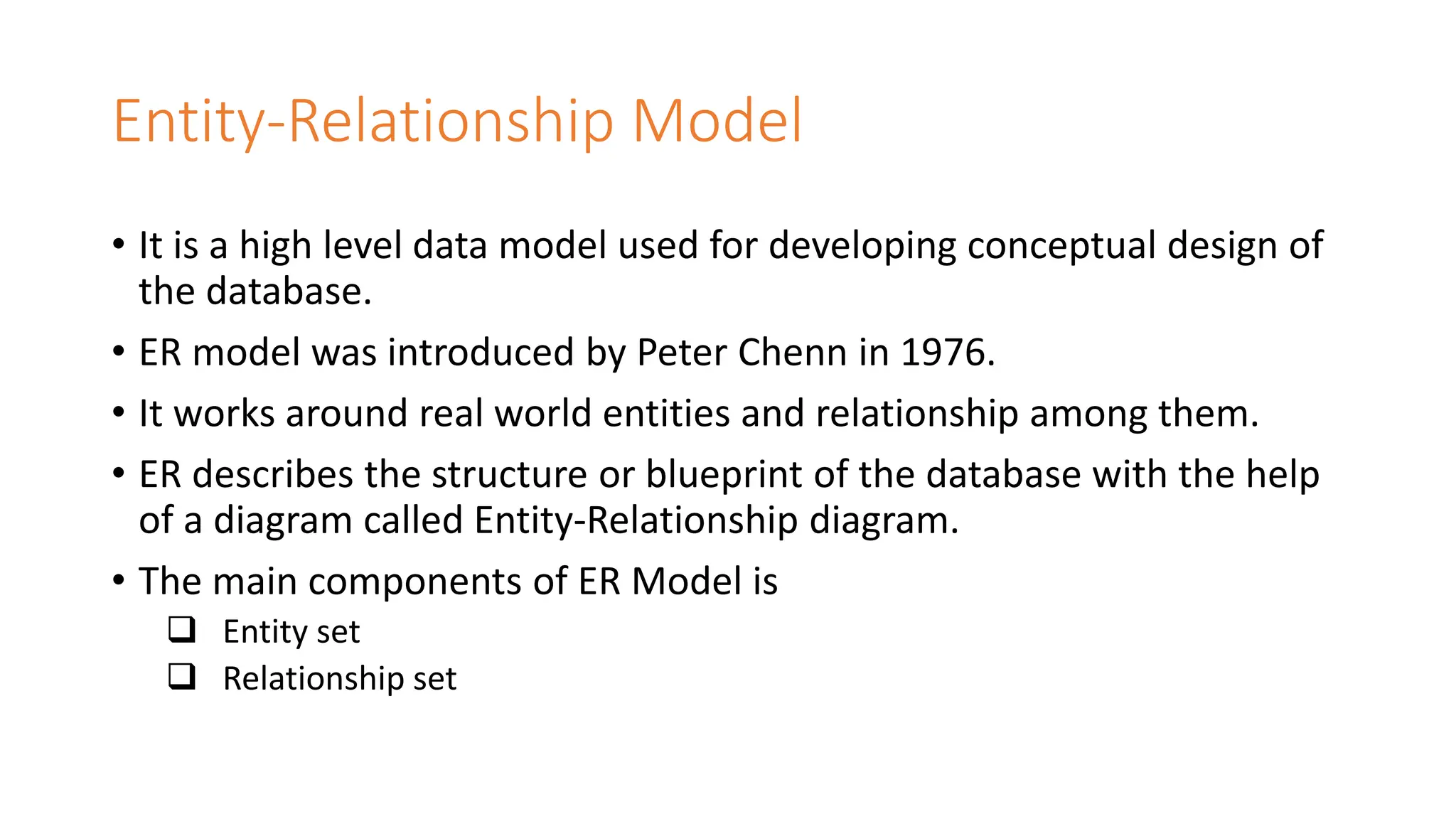 Entity-Relationship Model

• It is a high level data model used for developing conceptual design of the database.

• ER model was introduced by Peter Chenn in 1976.

• It works around real world entities and relationship among them.

• ER describes the structure or blueprint of the database with the help of a diagram called Entity-Relationship diagram.

• The main components of ER Model is

❑ Entity set

❑ Relationship set